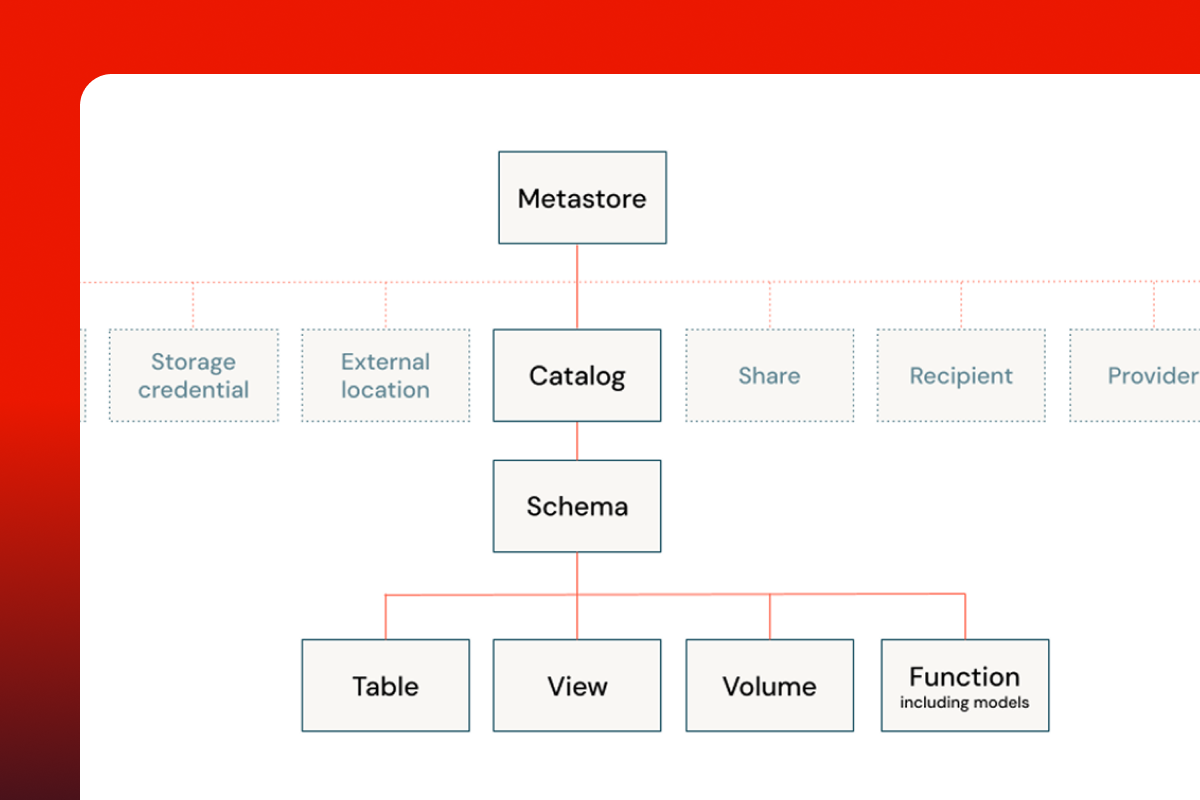 Metastore

Storage credential

External location

Catalog

Share

Recipient

Provider

Schema

Table

View

Volume

Function
including models